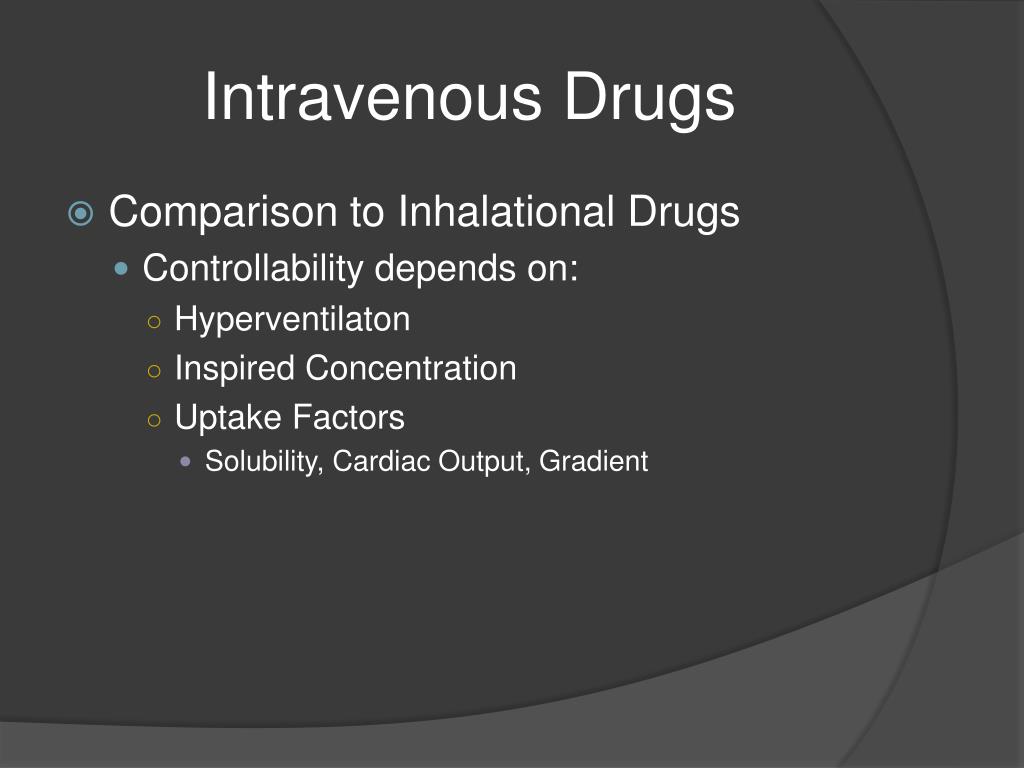 Intravenous Drugs

Comparison to Inhalational Drugs

Controllability depends on:

Hyperventilaton

Inspired Concentration

Uptake Factors

Solubility, Cardiac Output, Gradient